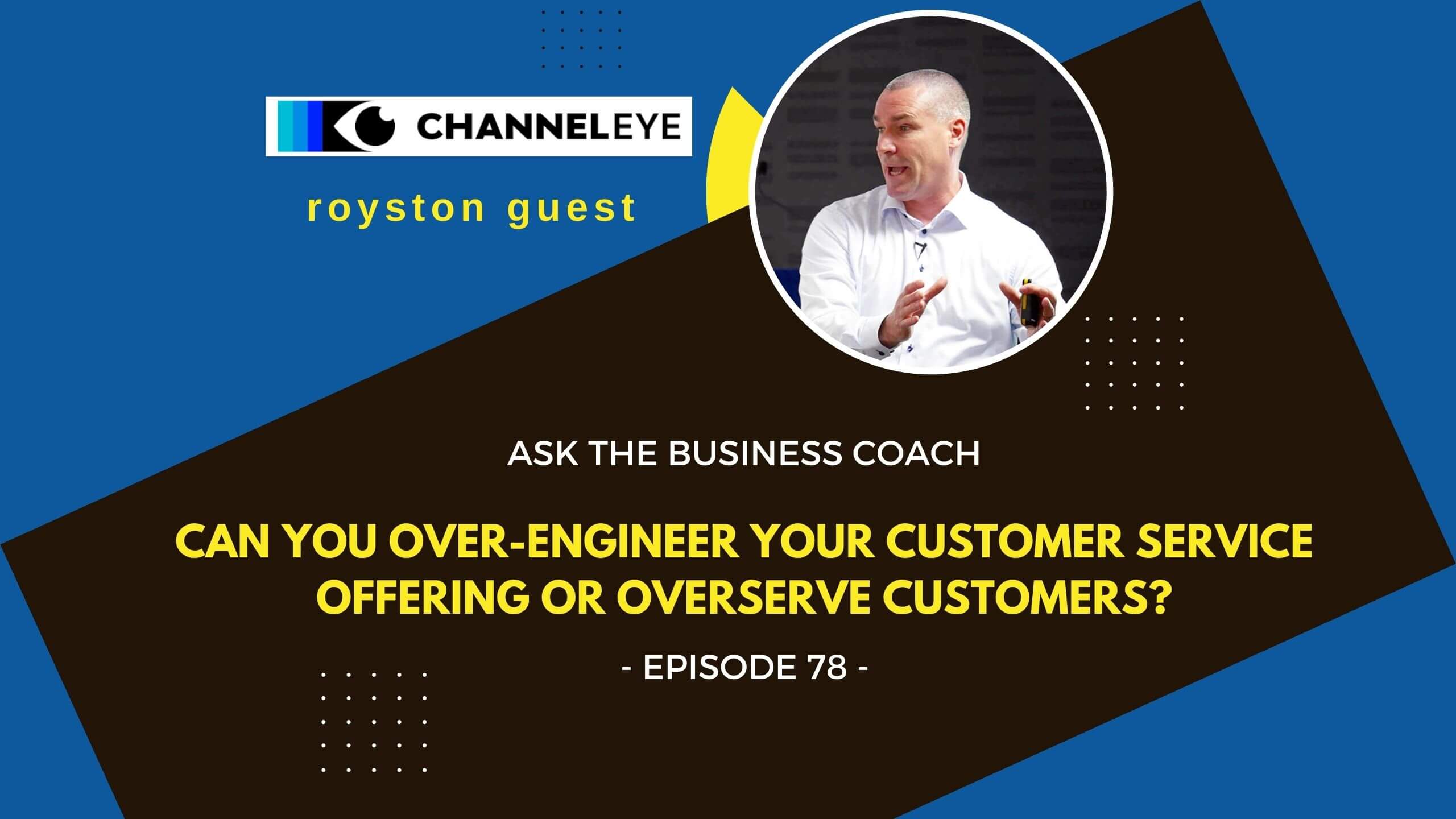 CHANNELEYE

royston guest

ASK THE BUSINESS COACH

CAN YOU OVER-ENGINEER YOUR CUSTOMER SERVICE OFFERING OR OVERSERVE CUSTOMERS?

- EPISODE 78 -